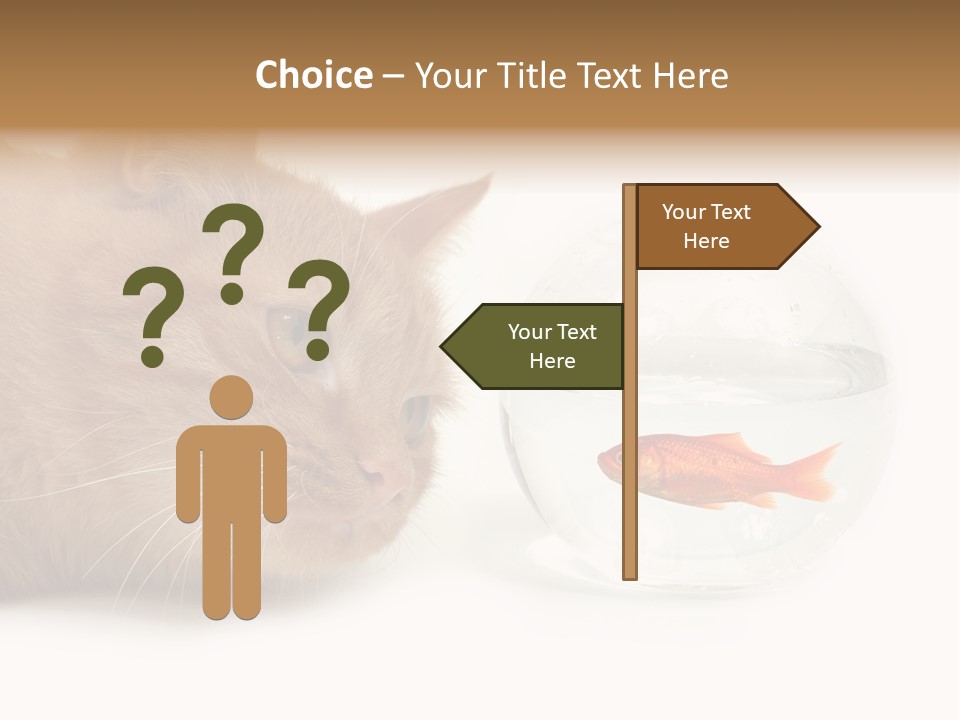 Choice – Your Title Text Here

? ? ?

Your Text Here

Your Text Here